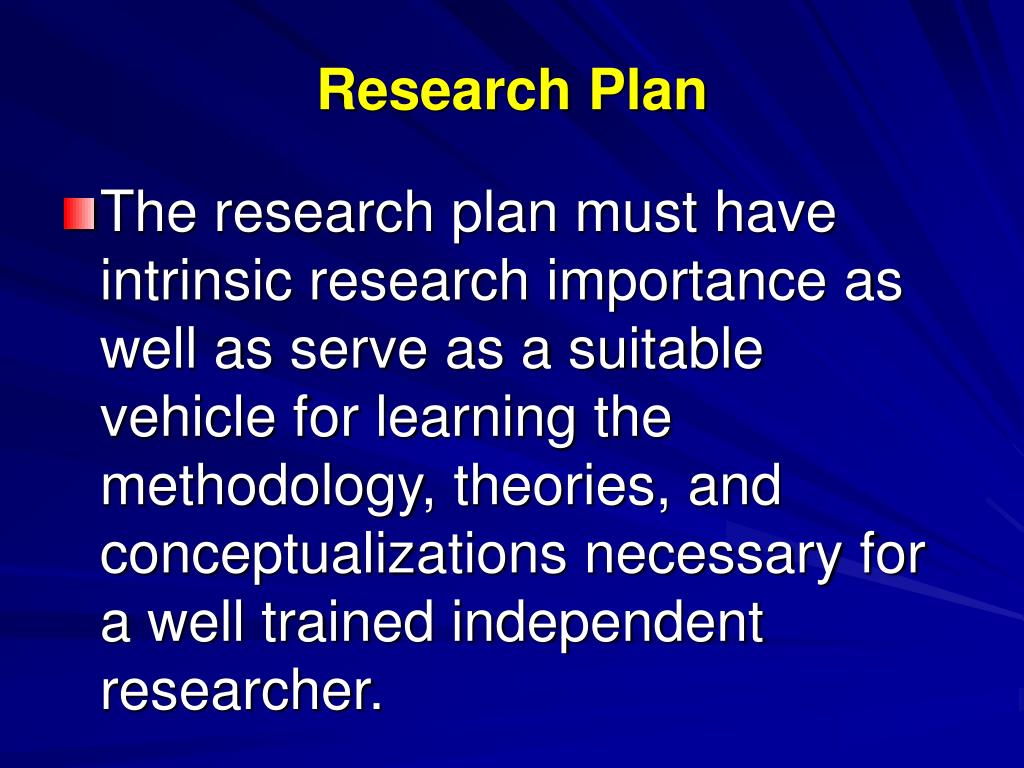 Research Plan

The research plan must have intrinsic research importance as well as serve as a suitable vehicle for learning the methodology, theories, and conceptualizations necessary for a well trained independent researcher.